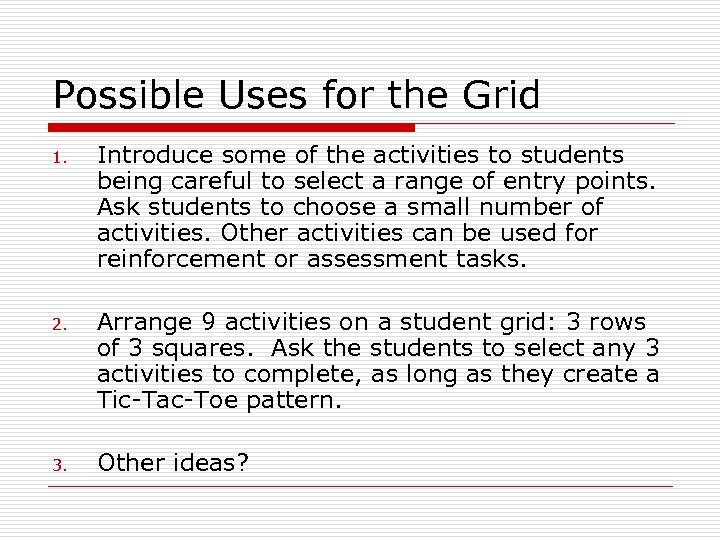 Possible Uses for the Grid

1. Introduce some of the activities to students being careful to select a range of entry points. Ask students to choose a small number of activities. Other activities can be used for reinforcement or assessment tasks.

2. Arrange 9 activities on a student grid: 3 rows of 3 squares. Ask the students to select any 3 activities to complete, as long as they create a Tic-Tac-Toe pattern.

3. Other ideas?